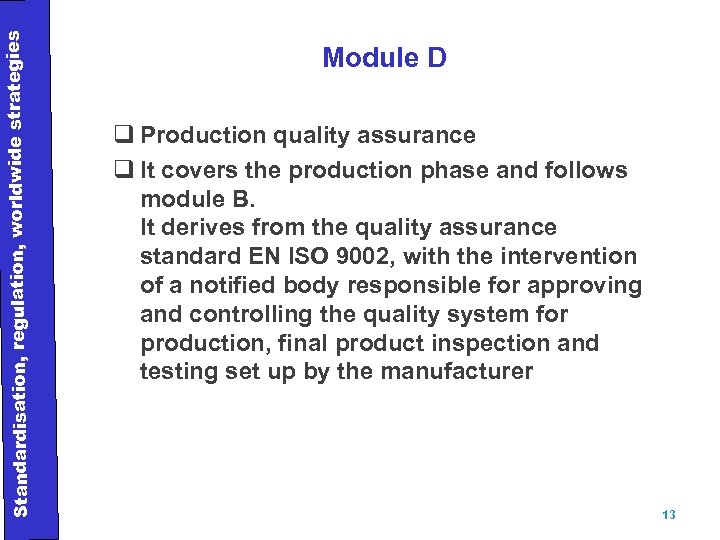 Standardisation, regulation, worldwide strategies

Module D

❑ Production quality assurance

❑ It covers the production phase and follows module B.
It derives from the quality assurance standard EN ISO 9002, with the intervention of a notified body responsible for approving and controlling the quality system for production, final product inspection and testing set up by the manufacturer

13